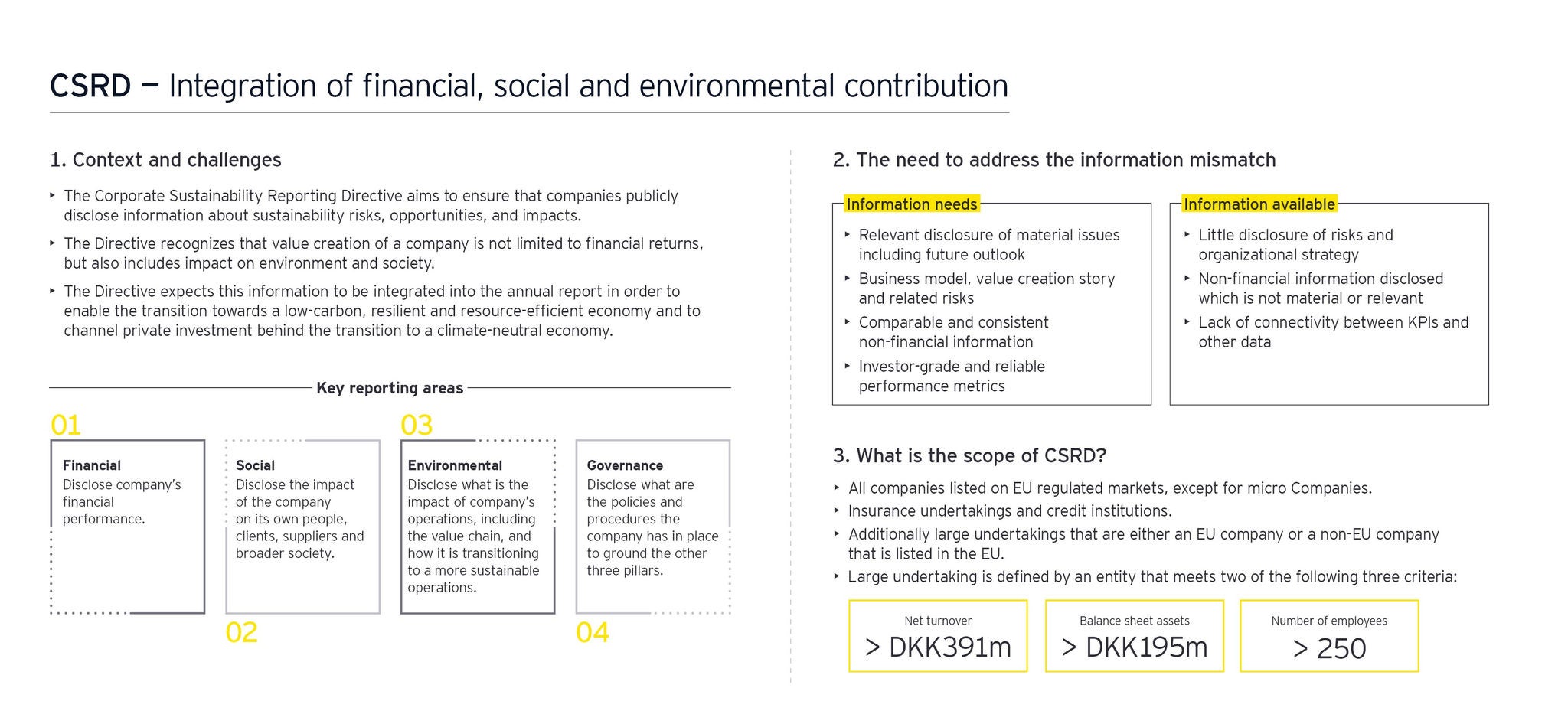 CSRD – Integration of financial, social and environmental contribution

1. Context and challenges

‣ The Corporate Sustainability Reporting Directive aims to ensure that companies publicly disclose information about sustainability risks, opportunities, and impacts.

‣ The Directive recognizes that value creation of a company is not limited to financial returns, but also includes impact on environment and society.

‣ The Directive expects this information to be integrated into the annual report in order to enable the transition towards a low-carbon, resilient and resource-efficient economy and to channel private investment behind the transition to a climate-neutral economy.

Key reporting areas

01
Financial
Disclose company's financial performance.

02
Social
Disclose the impact of the company on its own people, clients, suppliers and broader society.

03
Environmental
Disclose what is the impact of company's operations, including the value chain, and how it is transitioning to a more sustainable operations.

04
Governance
Disclose what are the policies and procedures the company has in place to ground the other three pillars.

2. The need to address the information mismatch

Information needs
‣ Relevant disclosure of material issues including future outlook
‣ Business model, value creation story and related risks
‣ Comparable and consistent non-financial information
‣ Investor-grade and reliable performance metrics

Information available
‣ Little disclosure of risks and organizational strategy
‣ Non-financial information disclosed which is not material or relevant
‣ Lack of connectivity between KPIs and other data

3. What is the scope of CSRD?

‣ All companies listed on EU regulated markets, except for micro Companies.
‣ Insurance undertakings and credit institutions.
‣ Additionally large undertakings that are either an EU company or a non-EU company that is listed in the EU.
‣ Large undertaking is defined by an entity that meets two of the following three criteria:

Net turnover
> DKK391m

Balance sheet assets
> DKK195m

Number of employees
> 250